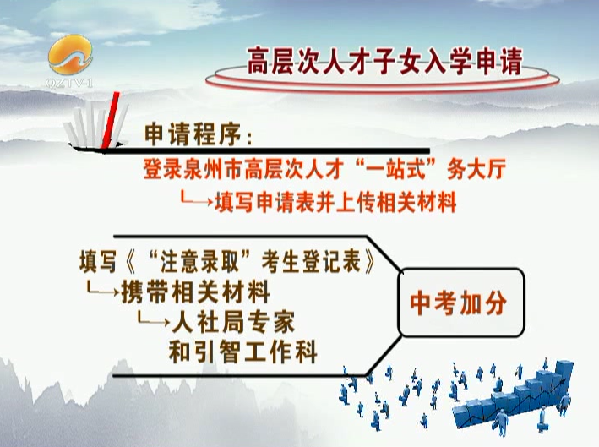 QZTV-1

高层次人才子女入学申请

申请程序：

登录泉州市高层次人才“一站式”务大厅

└→填写申请表并上传相关材料

填写《“注意录取”考生登记表》

└→携带相关材料

└→人社局专家和引智工作科

中考加分